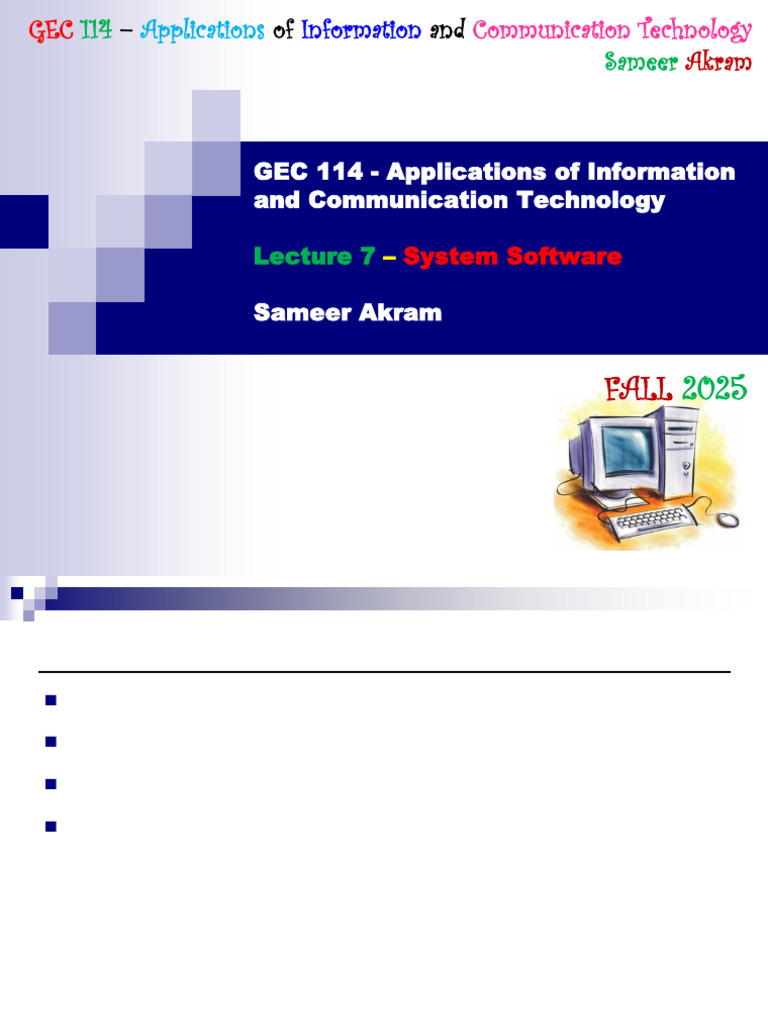 GEC 114 – Applications of Information and Communication Technology
Sameer Akram

GEC 114 - Applications of Information and Communication Technology

Lecture 7 – System Software

Sameer Akram

FALL 2025